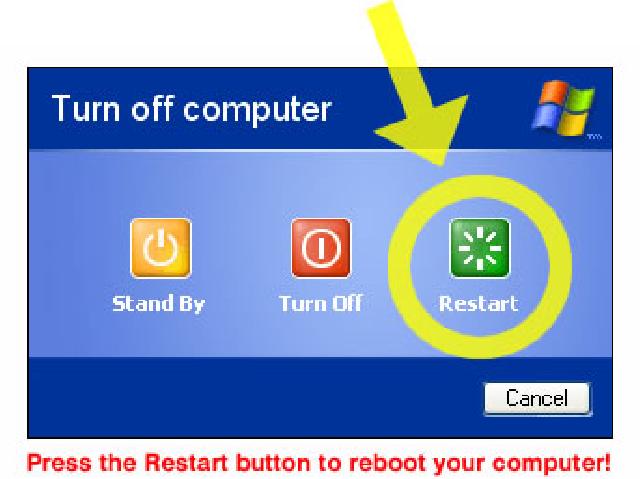 Turn off computer

Stand By

Turn Off

Restart

Cancel

Press the Restart button to reboot your computer!